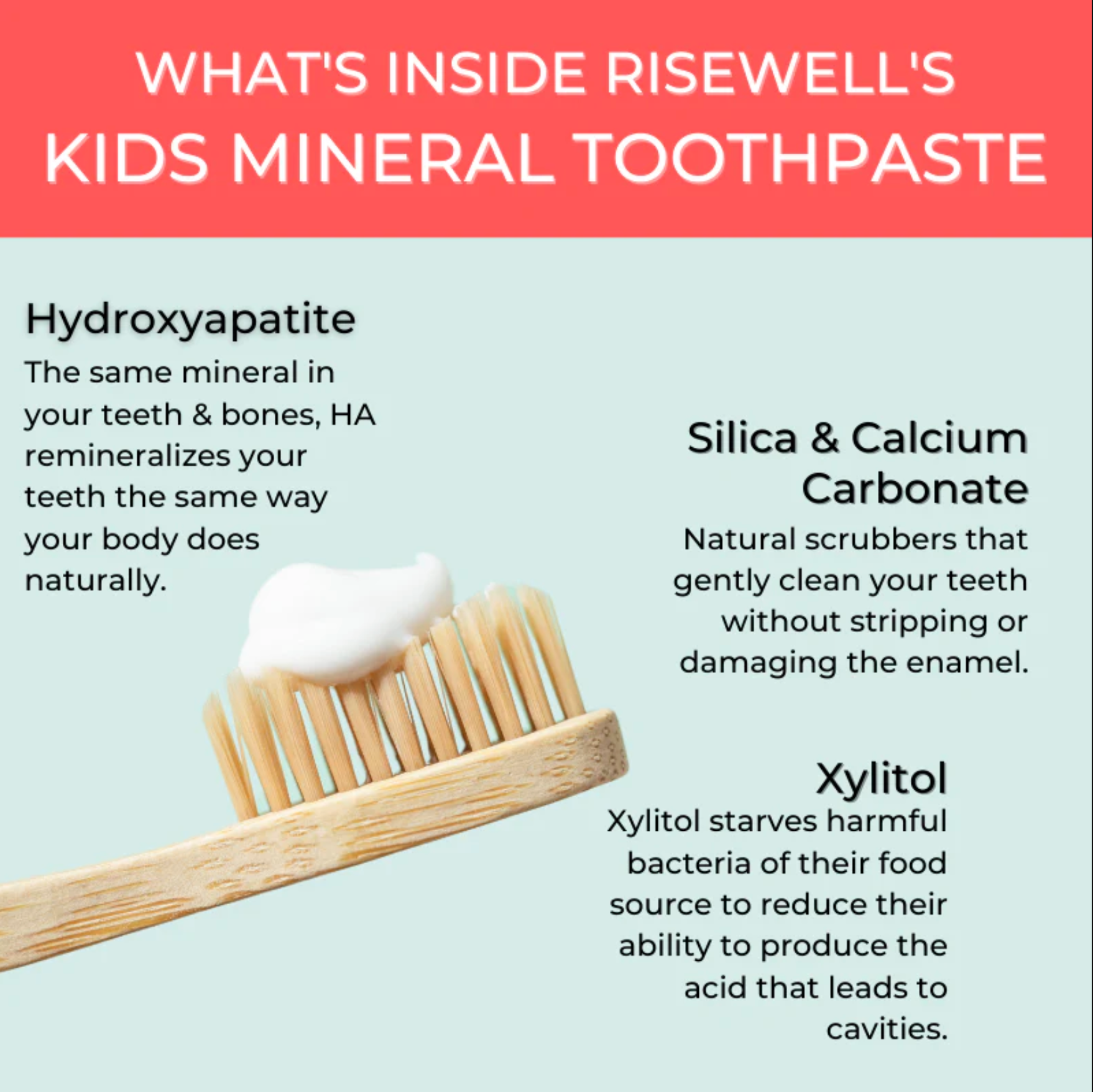 WHAT'S INSIDE RISEWELL'S
KIDS MINERAL TOOTHPASTE

Hydroxyapatite
The same mineral in your teeth & bones, HA remineralizes your teeth the same way your body does naturally.

Silica & Calcium Carbonate
Natural scrubbers that gently clean your teeth without stripping or damaging the enamel.

Xylitol
Xylitol starves harmful bacteria of their food source to reduce their ability to produce the acid that leads to cavities.